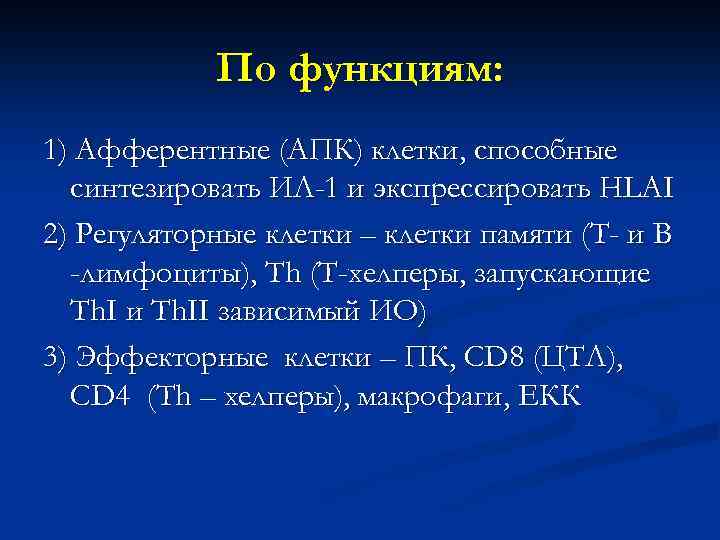 По функциям:

1) Афферентные (АПК) клетки, способные синтезировать ИЛ-1 и экспрессировать HLAI

2) Регуляторные клетки – клетки памяти (Т- и В -лимфоциты), Th (Т-хелперы, запускающие ThI и ThII зависимый ИО)

3) Эффекторные клетки – ПК, CD8 (ЦТЛ), CD4 (Th – хелперы), макрофаги, ЕКК